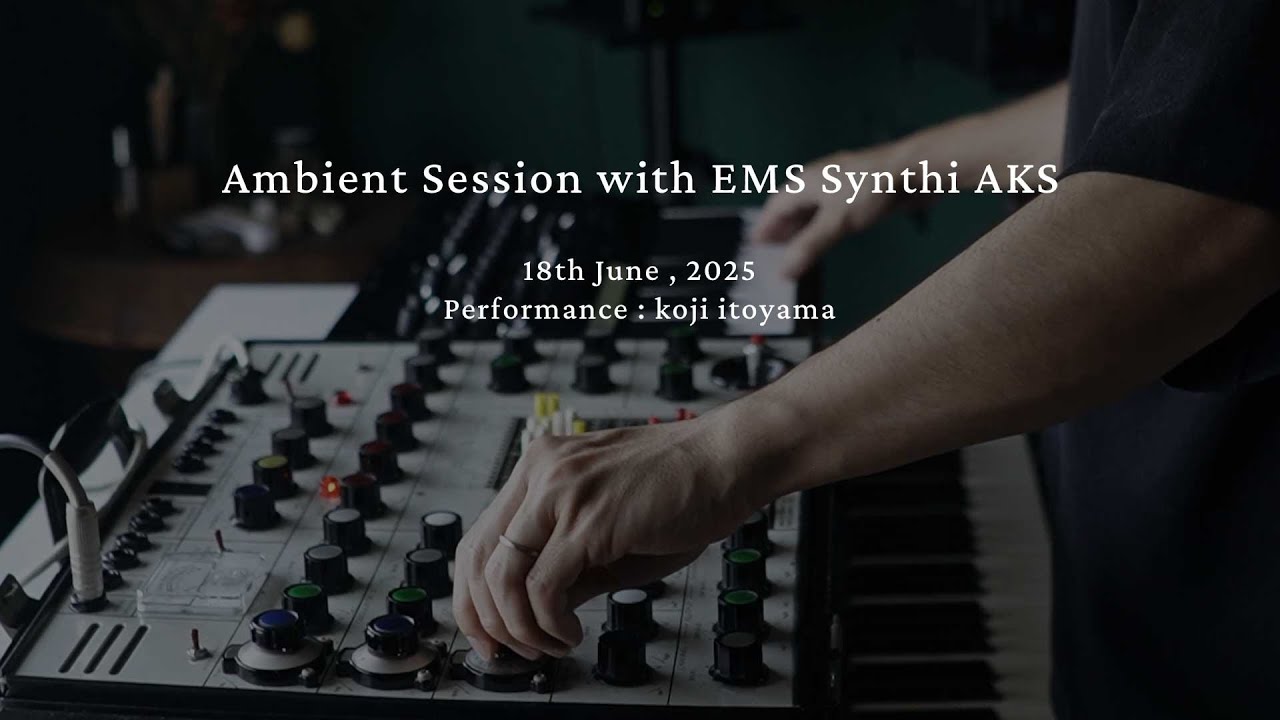 Ambient Session with EMS Synthi AKS

18th June , 2025
Performance : koji itoyama